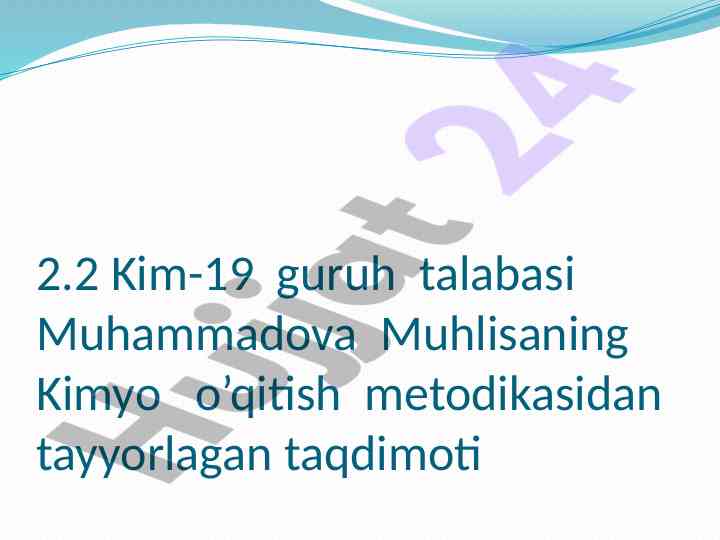 2.2 Kim-19 guruh talabasi Muhammadova Muhlisaning Kimyo o’qitish metodikasidan tayyorlagan taqdimoti

Hujjat 24